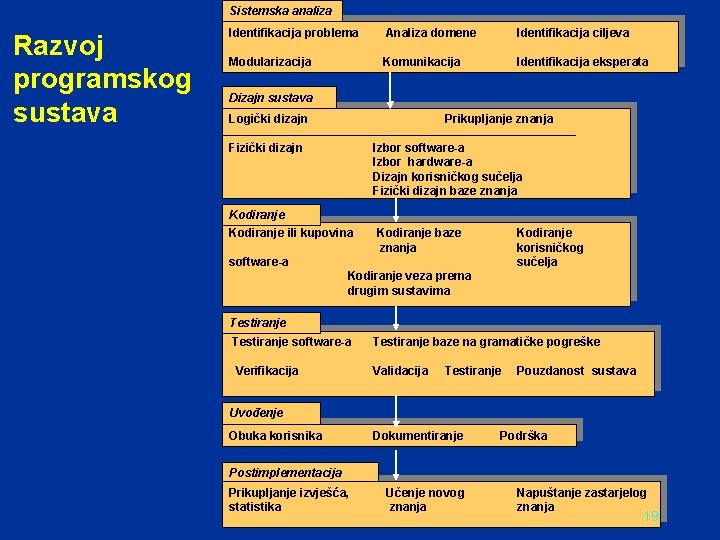 Razvoj programskog sustava

Sistemska analiza

Identifikacija problema Analiza domene Identifikacija ciljeva

Modularizacija Komunikacija Identifikacija eksperata

Dizajn sustava

Logički dizajn Prikupljanje znanja

Fizički dizajn Izbor software-a
Izbor hardware-a
Dizajn korisničkog sučelja
Fizički dizajn baze znanja

Kodiranje

Kodiranje ili kupovina software-a Kodiranje baze znanja Kodiranje korisničkog sučelja
Kodiranje veza prema drugim sustavima

Testiranje

Testiranje software-a Testiranje baze na gramatičke pogreške

Verifikacija Validacija Testiranje Pouzdanost sustava

Uvođenje

Obuka korisnika Dokumentiranje Podrška

Postimplementacija

Prikupljanje izvješća, statistika Učenje novog znanja Napuštanje zastarjelog znanja

19